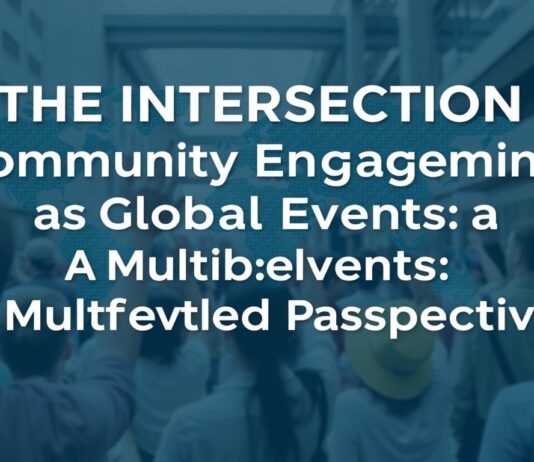 THE INTERSECTION
ommunity Engagemin
as Global Events: a
A Multib:elvents:
Multfevtled Passpectiv